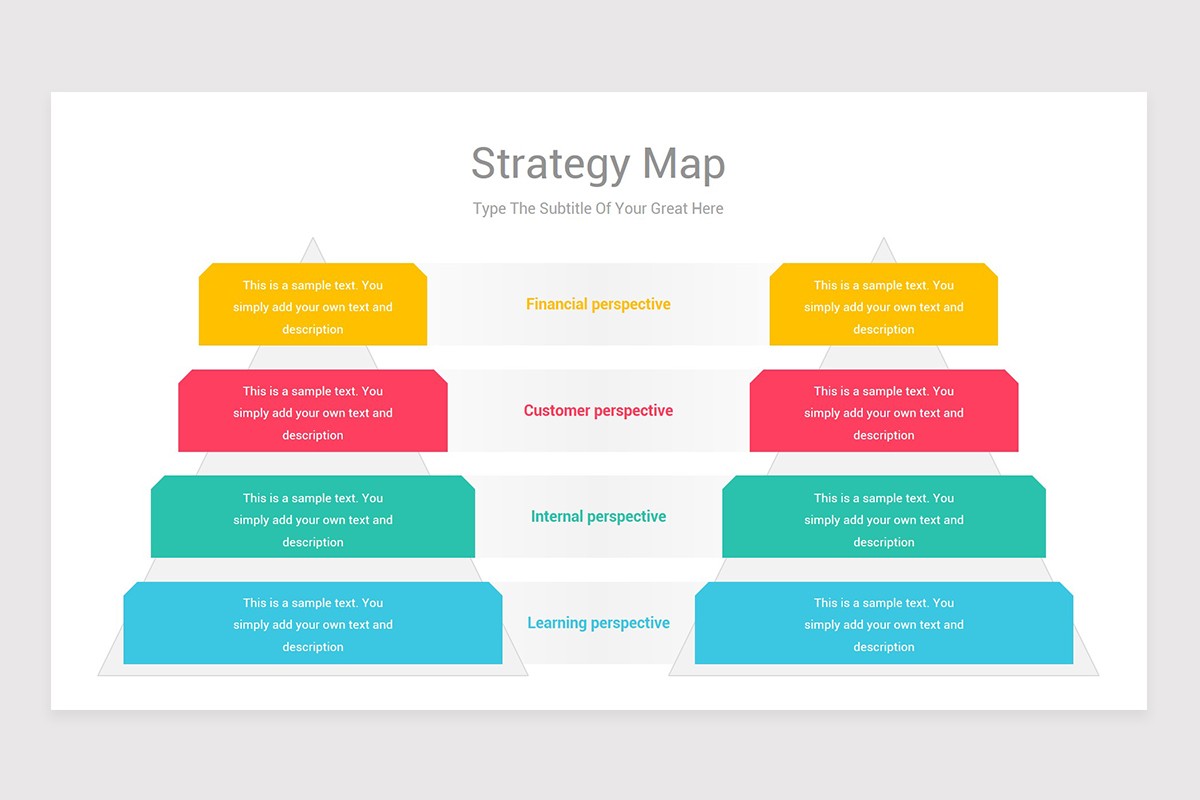 Strategy Map

Type The Subtitle Of Your Great Here

This is a sample text. You simply add your own text and description

Financial perspective

This is a sample text. You simply add your own text and description

This is a sample text. You simply add your own text and description

Customer perspective

This is a sample text. You simply add your own text and description

This is a sample text. You simply add your own text and description

Internal perspective

This is a sample text. You simply add your own text and description

This is a sample text. You simply add your own text and description

Learning perspective

This is a sample text. You simply add your own text and description